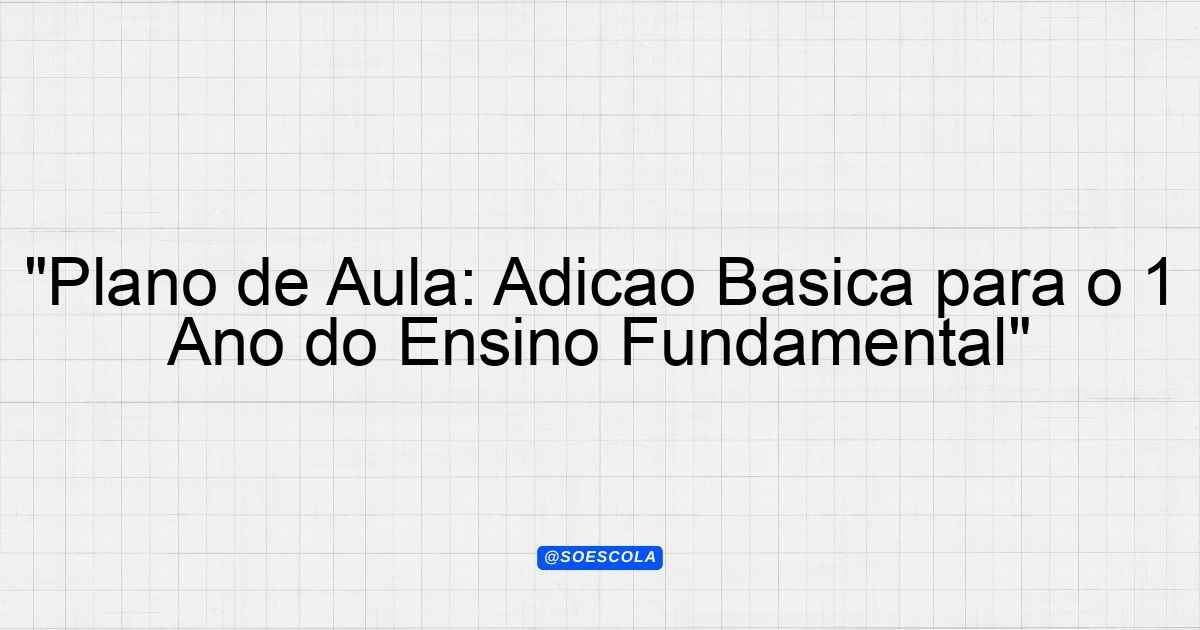 "Plano de Aula: Adicao Basica para o 1 Ano do Ensino Fundamental"

@SOESCOLA